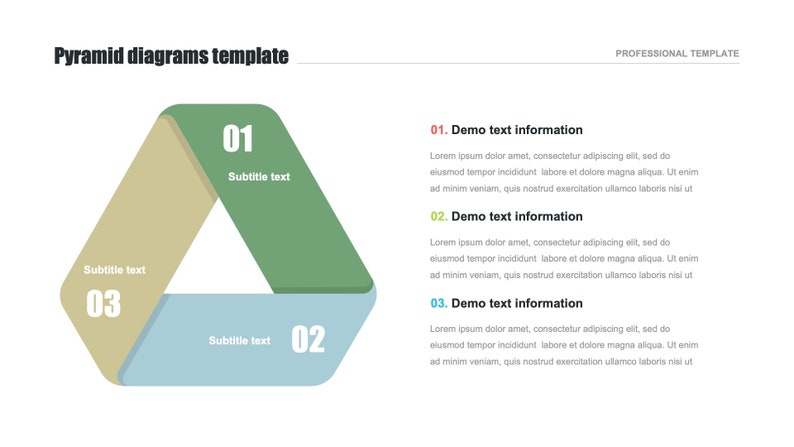 Pyramid diagrams template

PROFESSIONAL TEMPLATE

01

Subtitle text

Subtitle text

03

Subtitle text

02

01. Demo text information

Lorem ipsum dolor amet, consectetur adipiscing elit, sed do eiusmod tempor incididunt labore et dolore magna aliqua. Ut enim ad minim veniam, quis nostrud exercitation ullamco laboris nisi ut

02. Demo text information

Lorem ipsum dolor amet, consectetur adipiscing elit, sed do eiusmod tempor incididunt labore et dolore magna aliqua. Ut enim ad minim veniam, quis nostrud exercitation ullamco laboris nisi ut

03. Demo text information

Lorem ipsum dolor amet, consectetur adipiscing elit, sed do eiusmod tempor incididunt labore et dolore magna aliqua. Ut enim ad minim veniam, quis nostrud exercitation ullamco laboris nisi ut